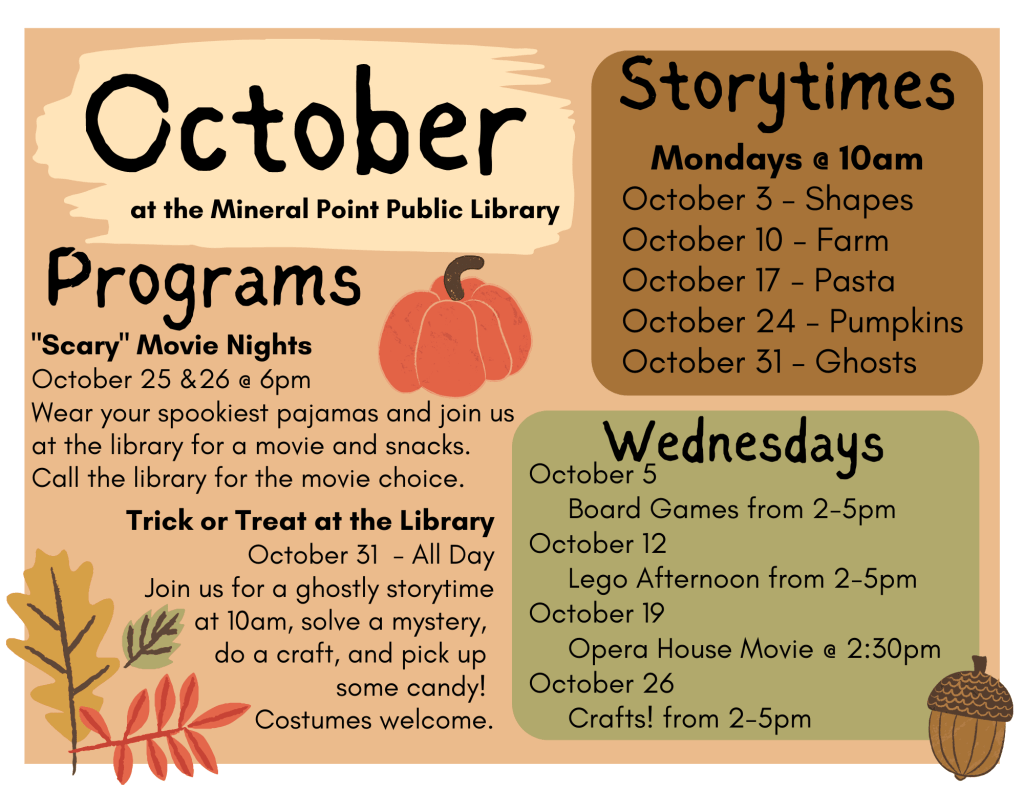 October
at the Mineral Point Public Library

Programs

"Scary" Movie Nights
October 25 &26 @ 6pm
Wear your spookiest pajamas and join us at the library for a movie and snacks. Call the library for the movie choice.

Trick or Treat at the Library
October 31 - All Day
Join us for a ghostly storytime at 10am, solve a mystery, do a craft, and pick up some candy!
Costumes welcome.

Storytimes
Mondays @ 10am
October 3 - Shapes
October 10 - Farm
October 17 - Pasta
October 24 - Pumpkins
October 31 - Ghosts

Wednesdays
October 5
Board Games from 2-5pm
October 12
Lego Afternoon from 2-5pm
October 19
Opera House Movie @ 2:30pm
October 26
Crafts! from 2-5pm